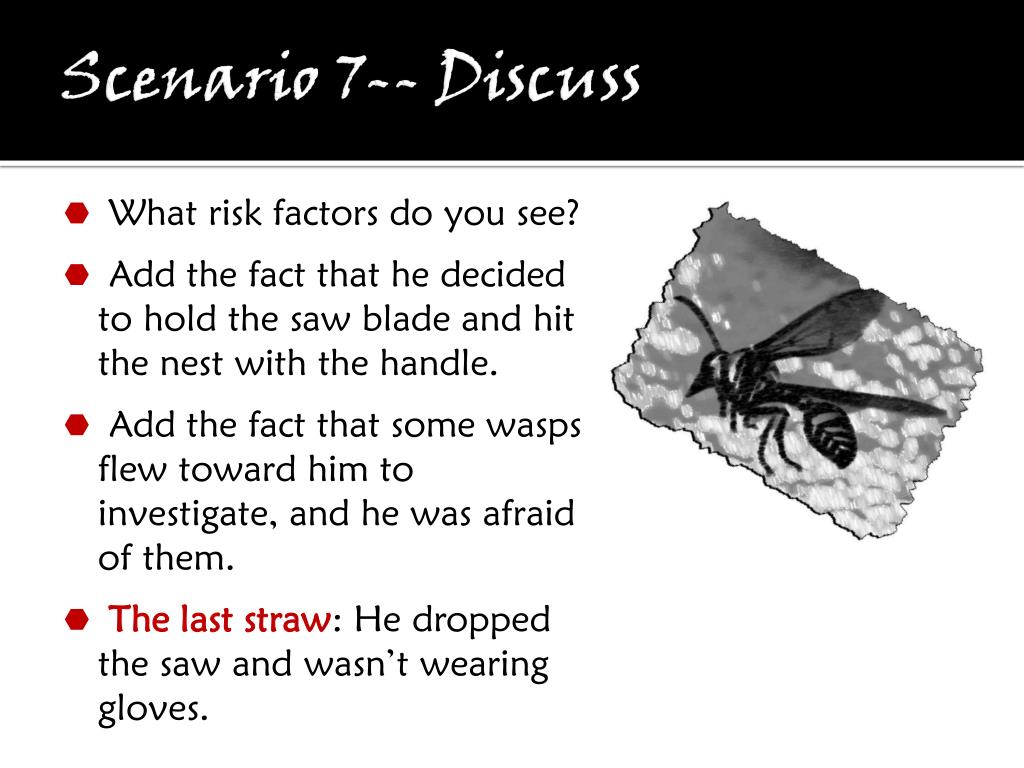 Scenario 7-- Discuss

What risk factors do you see?

Add the fact that he decided to hold the saw blade and hit the nest with the handle.

Add the fact that some wasps flew toward him to investigate, and he was afraid of them.

The last straw: He dropped the saw and wasn't wearing gloves.